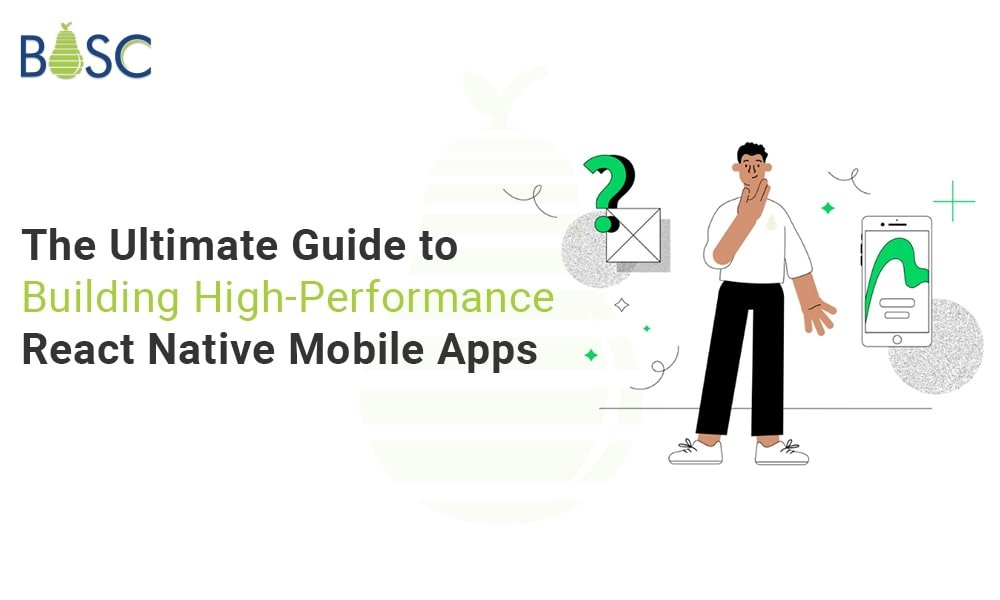 BOSC

The Ultimate Guide to
Building High-Performance
React Native Mobile Apps

?